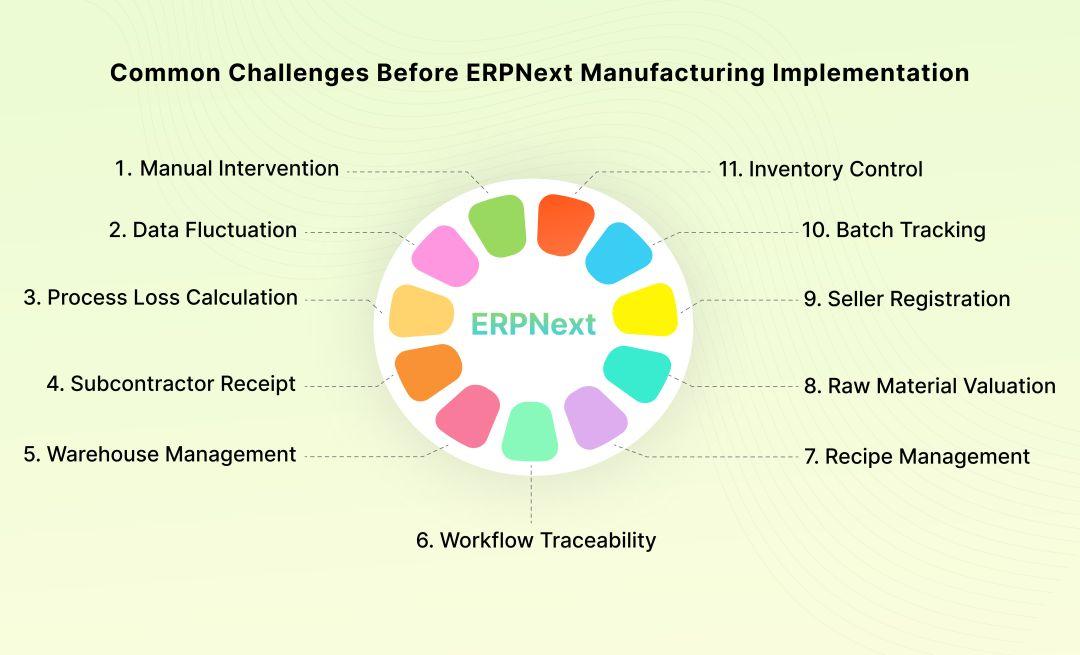 Common Challenges Before ERPNext Manufacturing Implementation

1. Manual Intervention

2. Data Fluctuation

3. Process Loss Calculation

4. Subcontractor Receipt

5. Warehouse Management

6. Workflow Traceability

7. Recipe Management

8. Raw Material Valuation

9. Seller Registration

10. Batch Tracking

11. Inventory Control

ERPNext